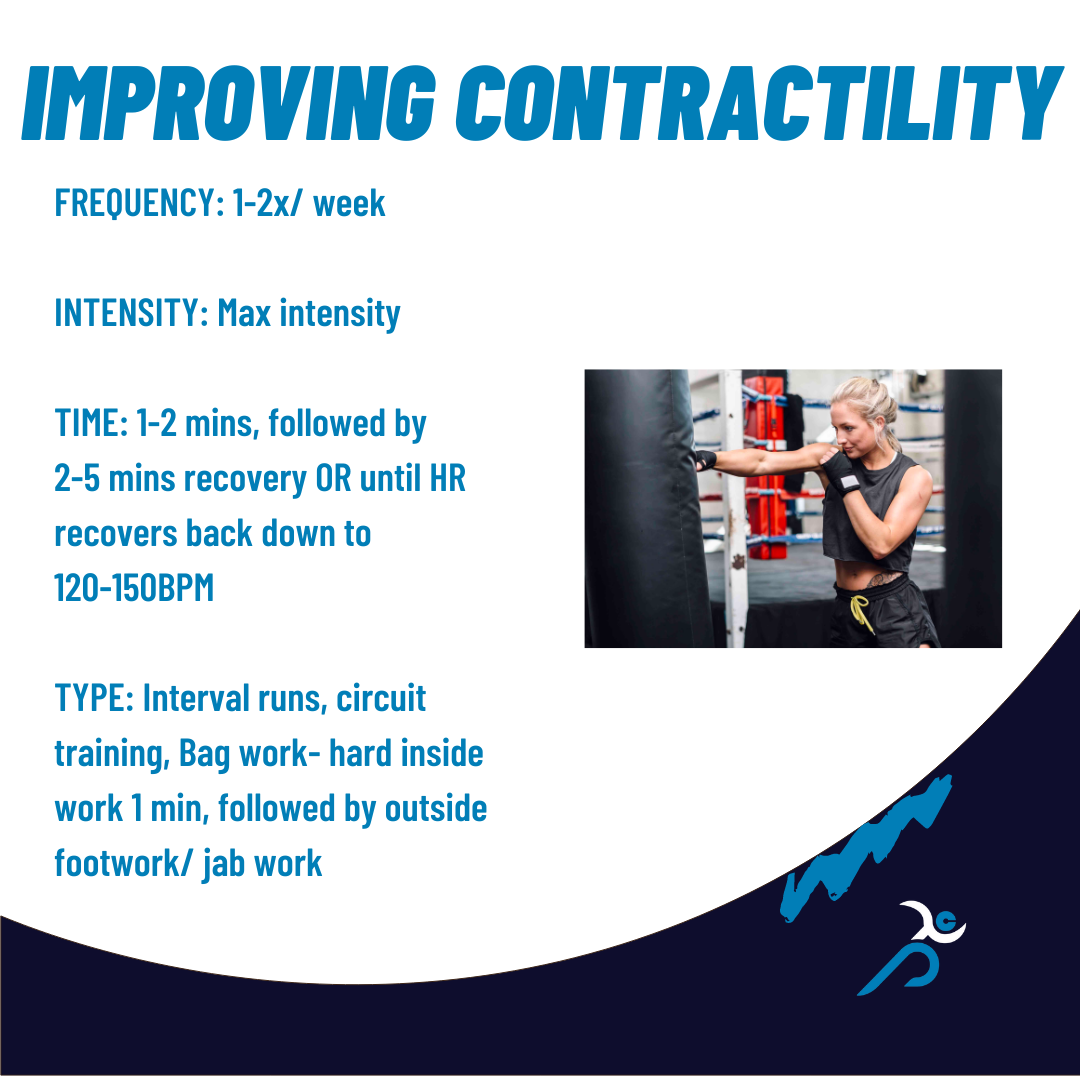 IMPROVING CONTRACTILITY

FREQUENCY: 1-2x/ week

INTENSITY: Max intensity

TIME: 1-2 mins, followed by 2-5 mins recovery OR until HR recovers back down to 120-150BPM

TYPE: Interval runs, circuit training, Bag work- hard inside work 1 min, followed by outside footwork/ jab work